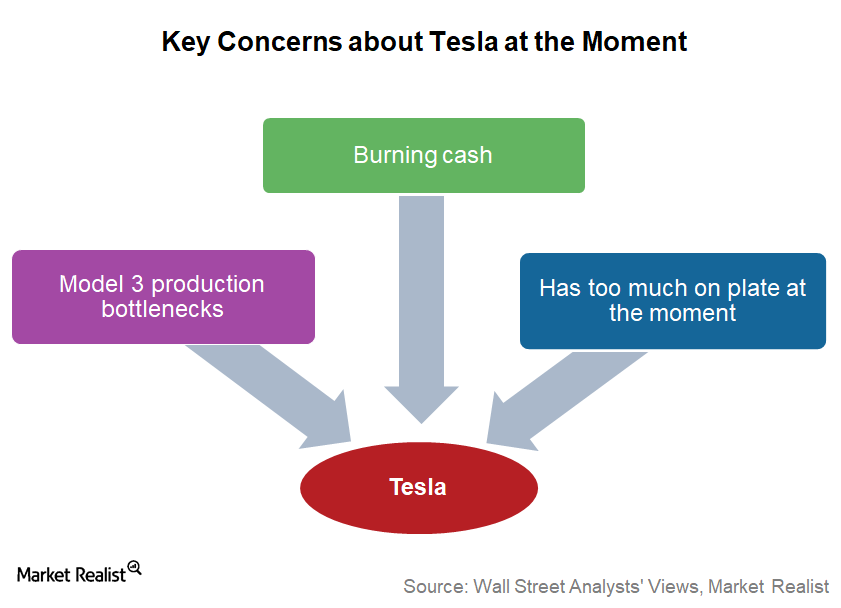 Key Concerns about Tesla at the Moment

Burning cash

Model 3 production bottlenecks

Has too much on plate at the moment

Tesla

Market Realist

Source: Wall Street Analysts' Views, Market Realist